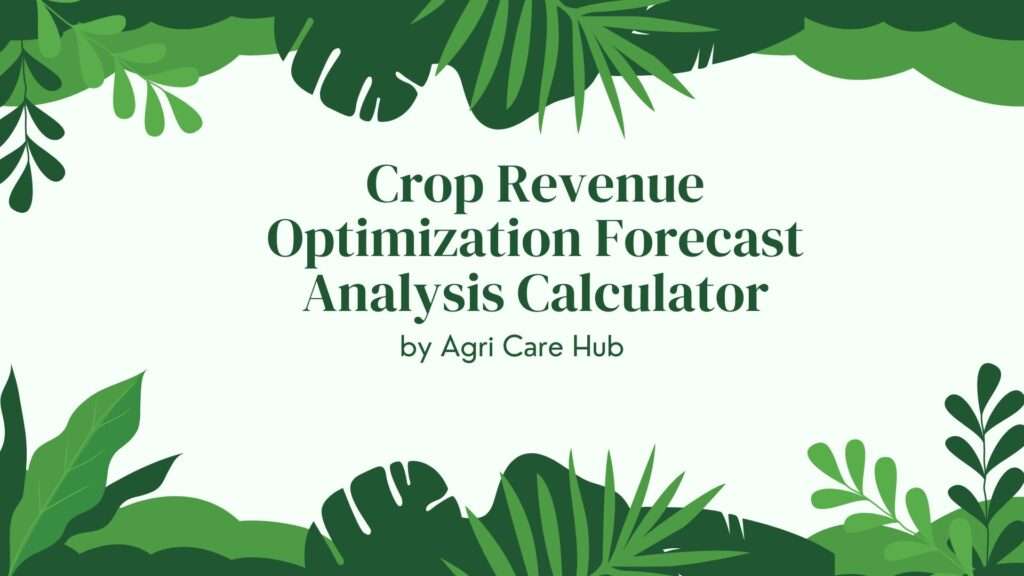 Crop Revenue Optimization Forecast Analysis Calculator
by Agri Care Hub